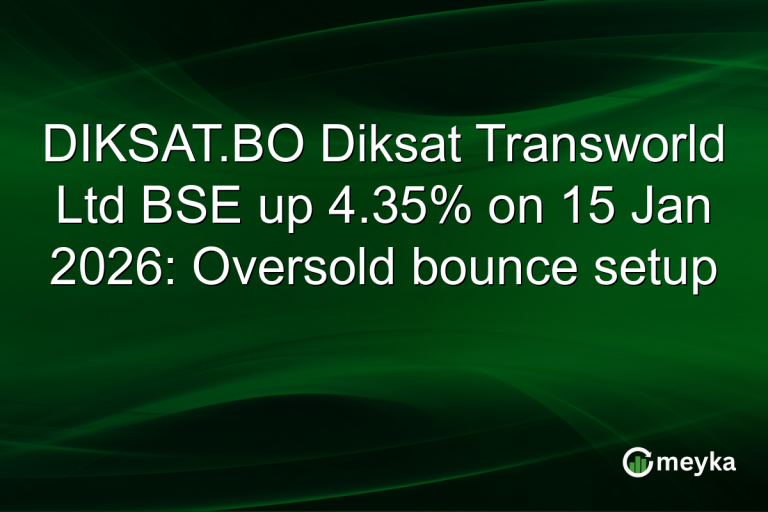 DIKSAT.BO Diksat Transworld Ltd BSE up 4.35% on 15 Jan 2026: Oversold bounce setup

meyka